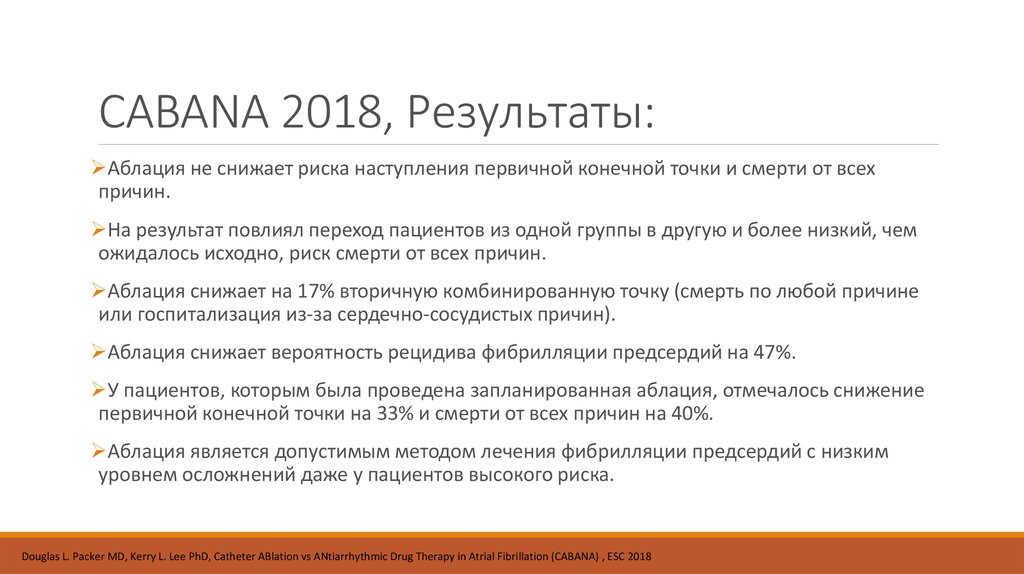 CABANA 2018, Результаты:

➢Аблация не снижает риска наступления первичной конечной точки и смерти от всех причин.

➢На результат повлиял переход пациентов из одной группы в другую и более низкий, чем ожидалось исходно, риск смерти от всех причин.

➢Аблация снижает на 17% вторичную комбинированную точку (смерть по любой причине или госпитализация из-за сердечно-сосудистых причин).

➢Аблация снижает вероятность рецидива фибрилляции предсердий на 47%.

➢У пациентов, которым была проведена запланированная аблация, отмечалось снижение первичной конечной точки на 33% и смерти от всех причин на 40%.

➢Аблация является допустимым методом лечения фибрилляции предсердий с низким уровнем осложнений даже у пациентов высокого риска.

Douglas L. Packer MD, Kerry L. Lee PhD, Catheter ABlation vs ANtiarrhythmic Drug Therapy in Atrial Fibrillation (CABANA) , ESC 2018